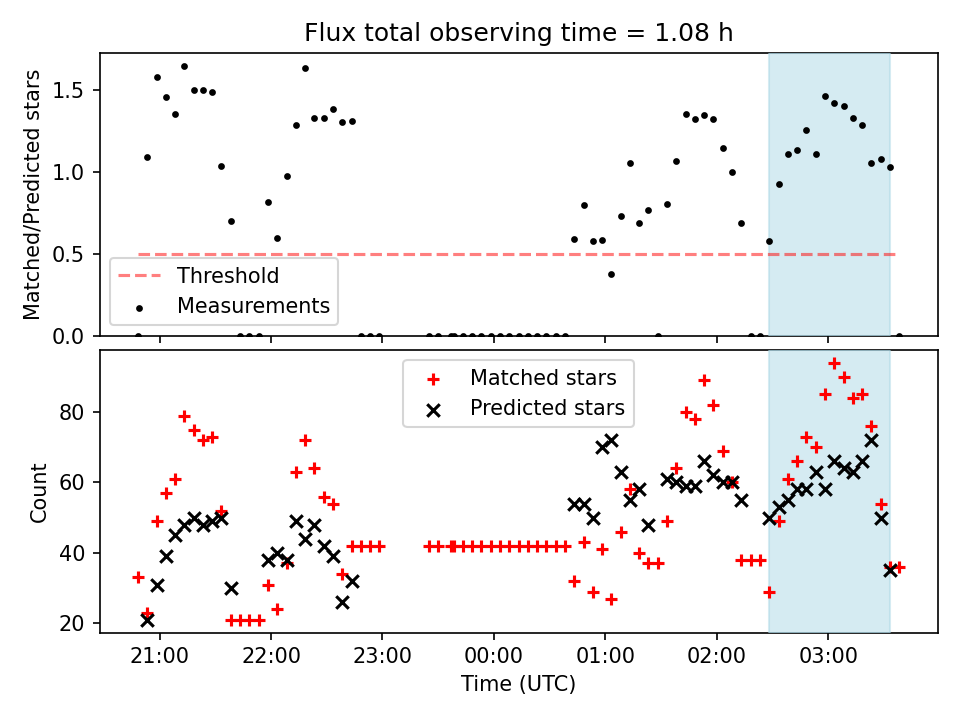 Flux total observing time = 1.08 h

Matched/Predicted stars

1.5
1.0
0.5
0.0

Threshold
Measurements

Matched stars
Predicted stars

Count

80
60
40
20

21:00
22:00
23:00
00:00
01:00
02:00
03:00

Time (UTC)